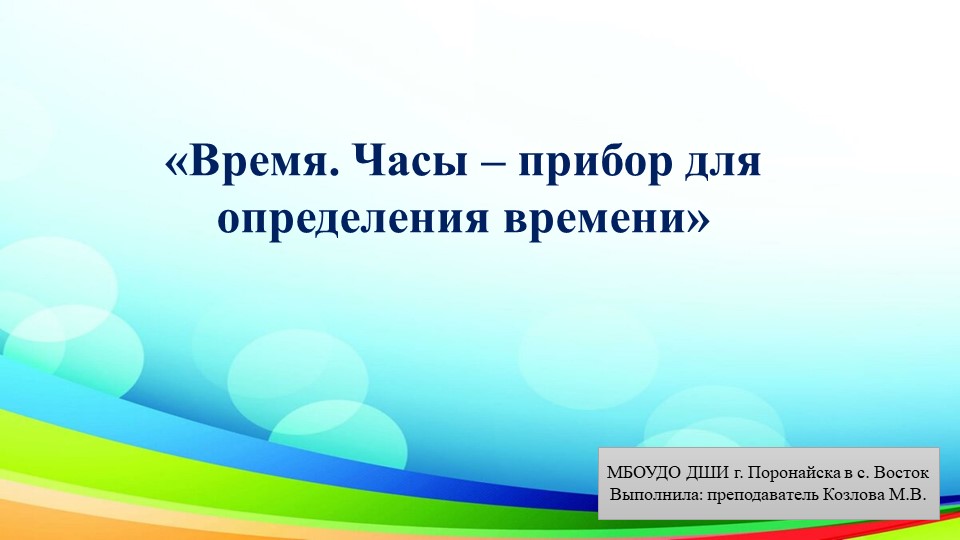 «Время. Часы – прибор для определения времени»

МБОУДО ДШИ г. Поронайска в с. Восток
Выполнила: преподаватель Козлова М.В.